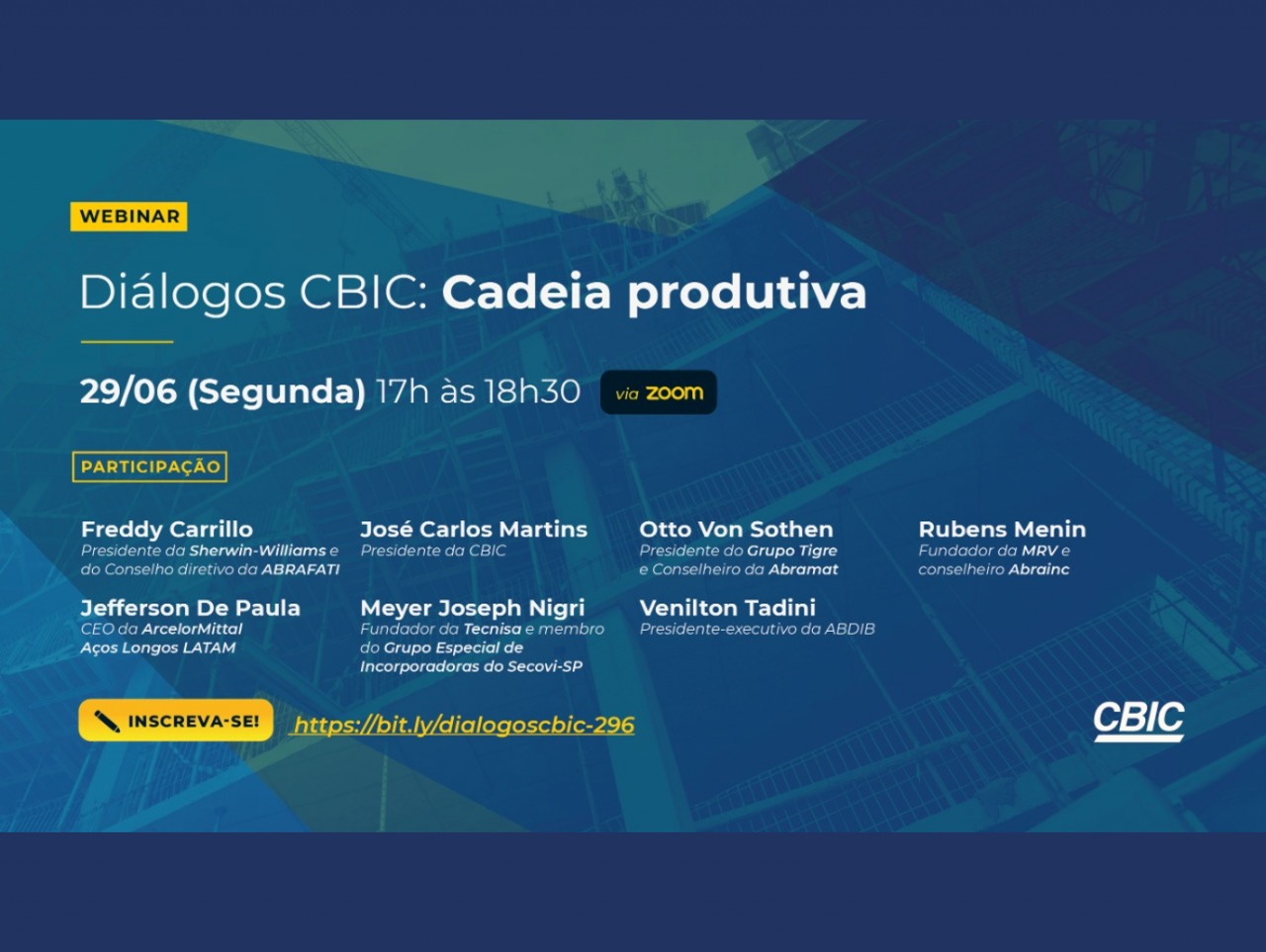 WEBINAR

Diálogos CBIC: Cadeia produtiva

29/06 (Segunda) 17h às 18h30

via zoom

PARTICIPAÇÃO

Freddy Carrillo
Presidente da Sherwin-Williams e do Conselho diretivo da ABRAFATI

José Carlos Martins
Presidente da CBIC

Otto Von Sothen
Presidente do Grupo Tigre e Conselheiro da Abramat

Rubens Menin
Fundador da MRV e conselheiro Abrainc

Jefferson De Paula
CEO da ArcelorMittal Aços Longos LATAM

Meyer Joseph Nigri
Fundador da Tecnisa e membro do Grupo Especial de Incorporadoras do Secovi-SP

Venilton Tadini
Presidente-executivo da ABDIB

INSCREVA-SE!

https://bit.ly/dialogoscbic-296

CBIC